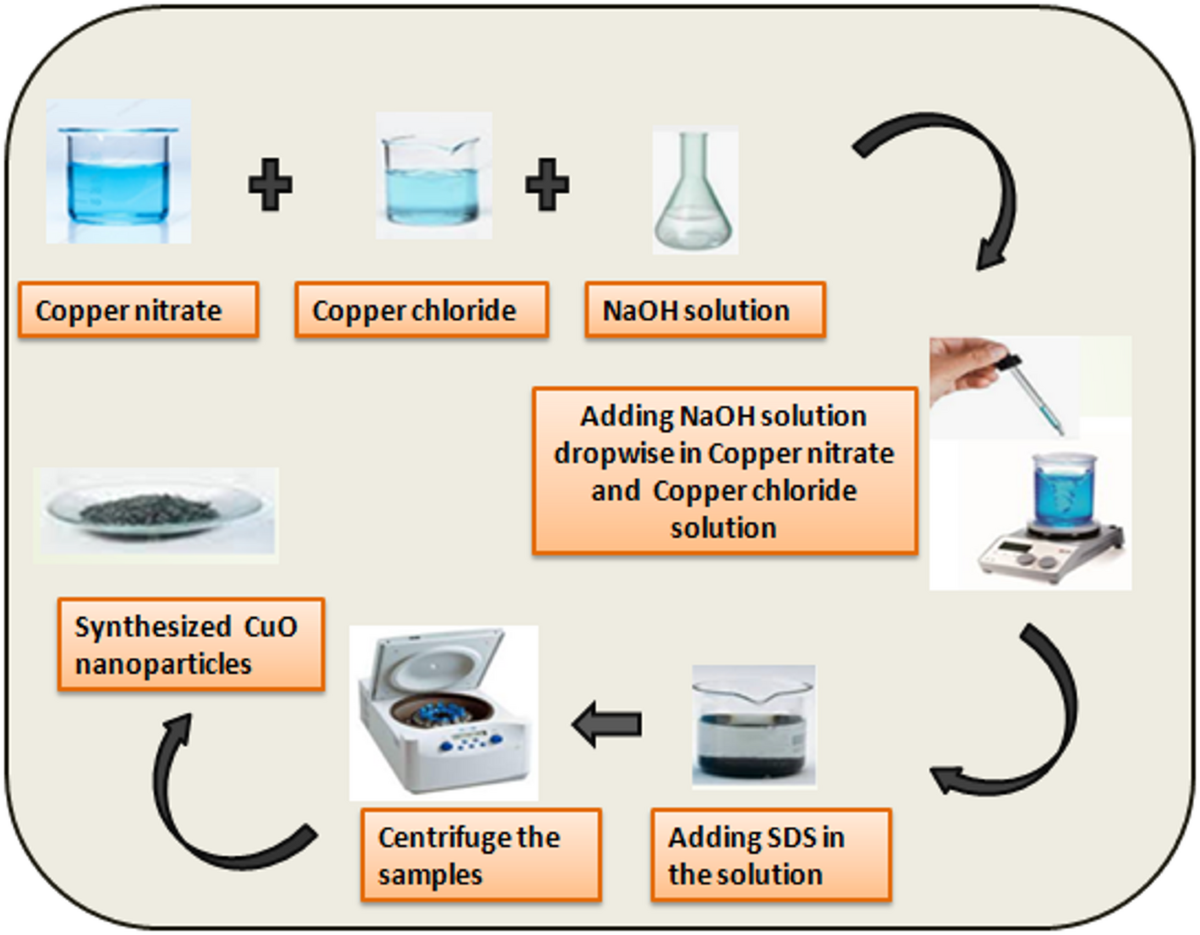 Copper nitrate

Copper chloride

NaOH solution

Adding NaOH solution dropwise in Copper nitrate and Copper chloride solution

Adding SDS in the solution

Centrifuge the samples

Synthesized CuO nanoparticles